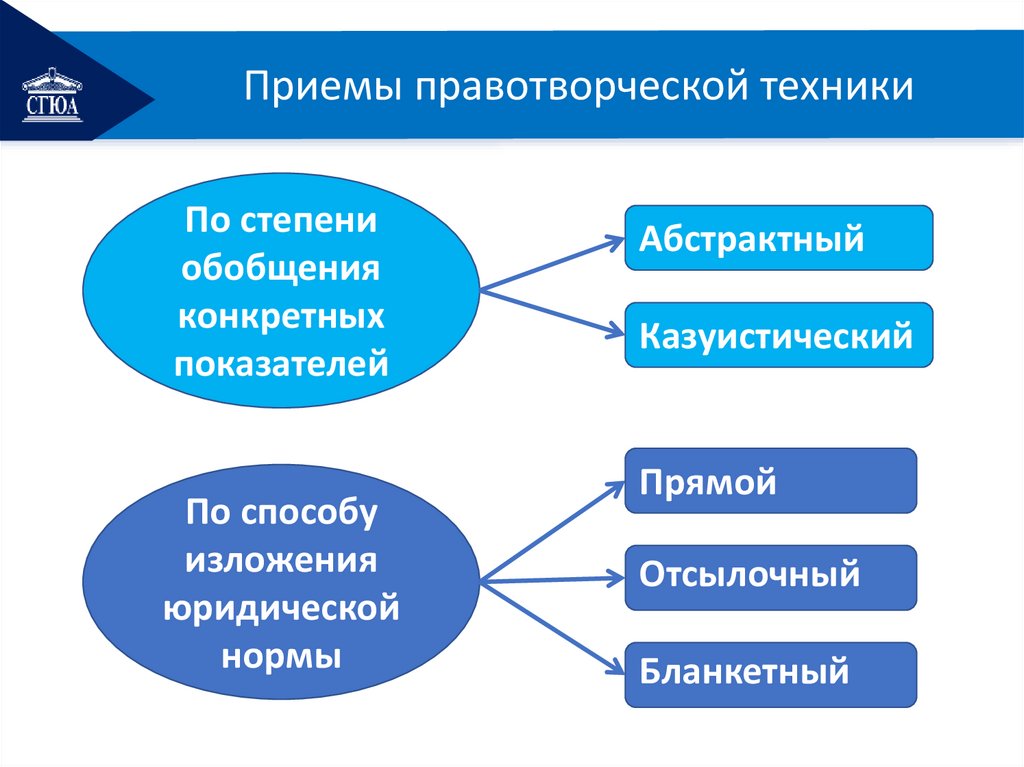 СГЮА

Приемы правотворческой техники

По степени обобщения конкретных показателей

Абстрактный

Казуистический

По способу изложения юридической нормы

Прямой

Отсылочный

Бланкетный